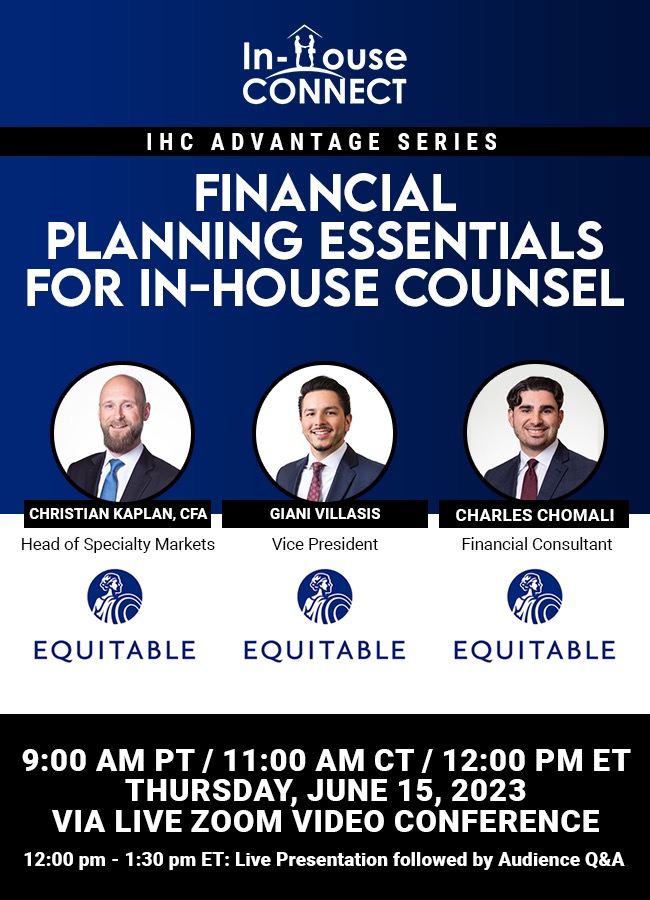 In-House CONNECT

IHC ADVANTAGE SERIES

FINANCIAL PLANNING ESSENTIALS FOR IN-HOUSE COUNSEL

CHRISTIAN KAPLAN, CFA
Head of Specialty Markets
EQUITABLE

GIANI VILLASIS
Vice President
EQUITABLE

CHARLES CHOMALI
Financial Consultant
EQUITABLE

9:00 AM PT / 11:00 AM CT / 12:00 PM ET
THURSDAY, JUNE 15, 2023
VIA LIVE ZOOM VIDEO CONFERENCE

12:00 pm - 1:30 pm ET: Live Presentation followed by Audience Q&A